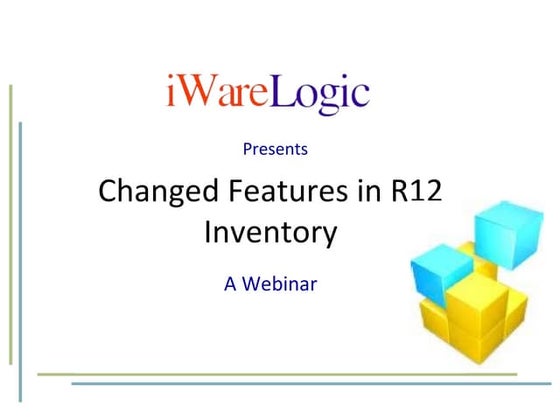 iWareLogic

Presents

Changed Features in R12 Inventory

A Webinar